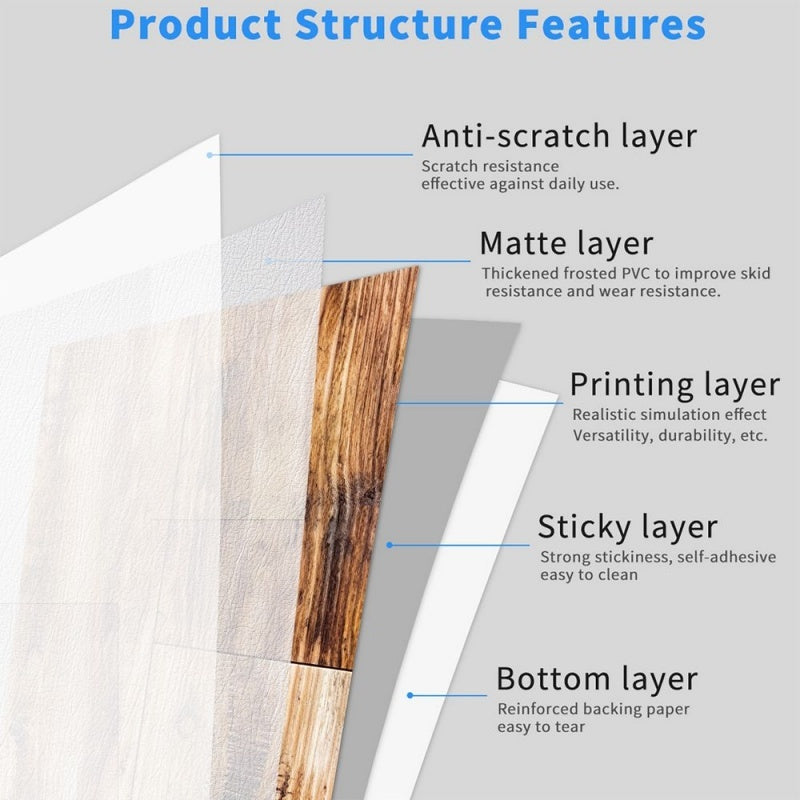 Product Structure Features

Anti-scratch layer
Scratch resistance
effective against daily use.

Matte layer
Thickened frosted PVC to improve skid resistance and wear resistance.

Printing layer
Realistic simulation effect
Versatility, durability, etc.

Sticky layer
Strong stickiness, self-adhesive
easy to clean

Bottom layer
Reinforced backing paper
easy to tear